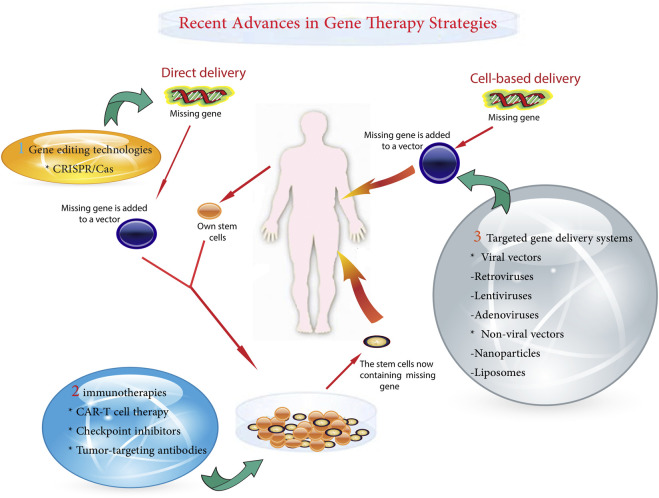 Recent Advances in Gene Therapy Strategies

Direct delivery

Missing gene

1 Gene editing technologies
* CRISPR/Cas

Missing gene is added to a vector

Own stem cells

Cell-based delivery

Missing gene

Missing gene is added to a vector

3 Targeted gene delivery systems
* Viral vectors
-Retroviruses
-Lentiviruses
-Adenoviruses
* Non-viral vectors
-Nanoparticles
-Liposomes

The stem cells now containing missing gene

2 immunotherapies
* CAR-T cell therapy
* Checkpoint inhibitors
* Tumor-targeting antibodies